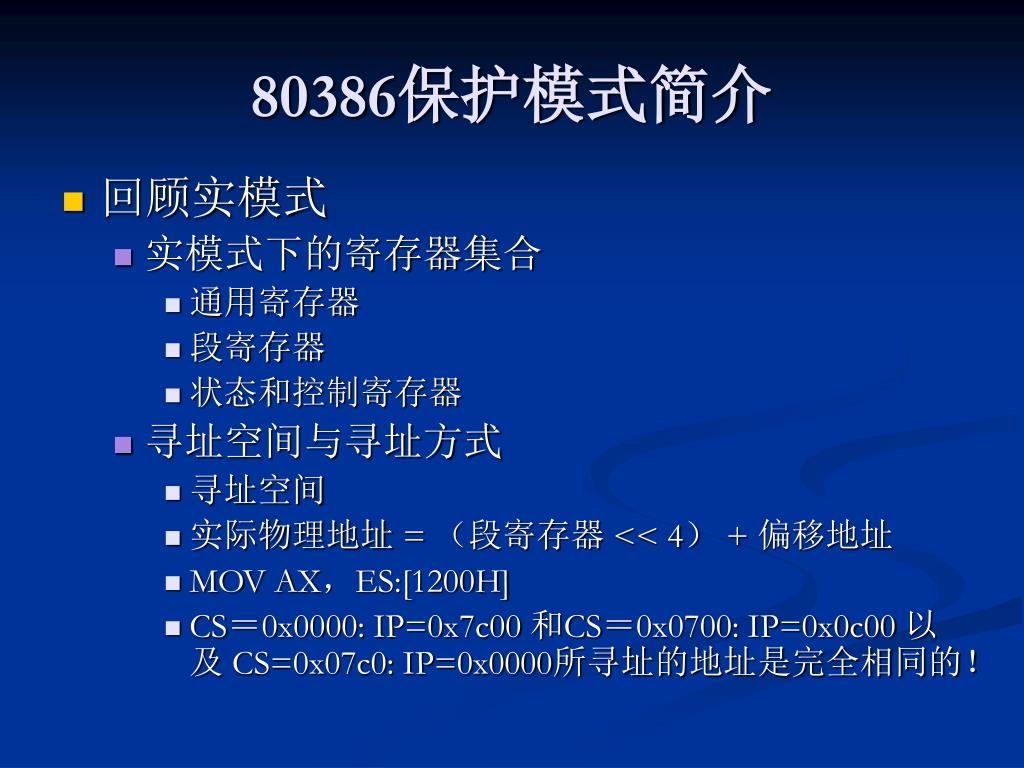 80386保护模式简介

回顾实模式

实模式下的寄存器集合

通用寄存器

段寄存器

状态和控制寄存器

寻址空间与寻址方式

寻址空间

实际物理地址 = （段寄存器 << 4） + 偏移地址

MOV AX，ES:[1200H]

CS＝0x0000: IP=0x7c00 和CS＝0x0700: IP=0x0c00 以及 CS=0x07c0: IP=0x0000所寻址的地址是完全相同的！